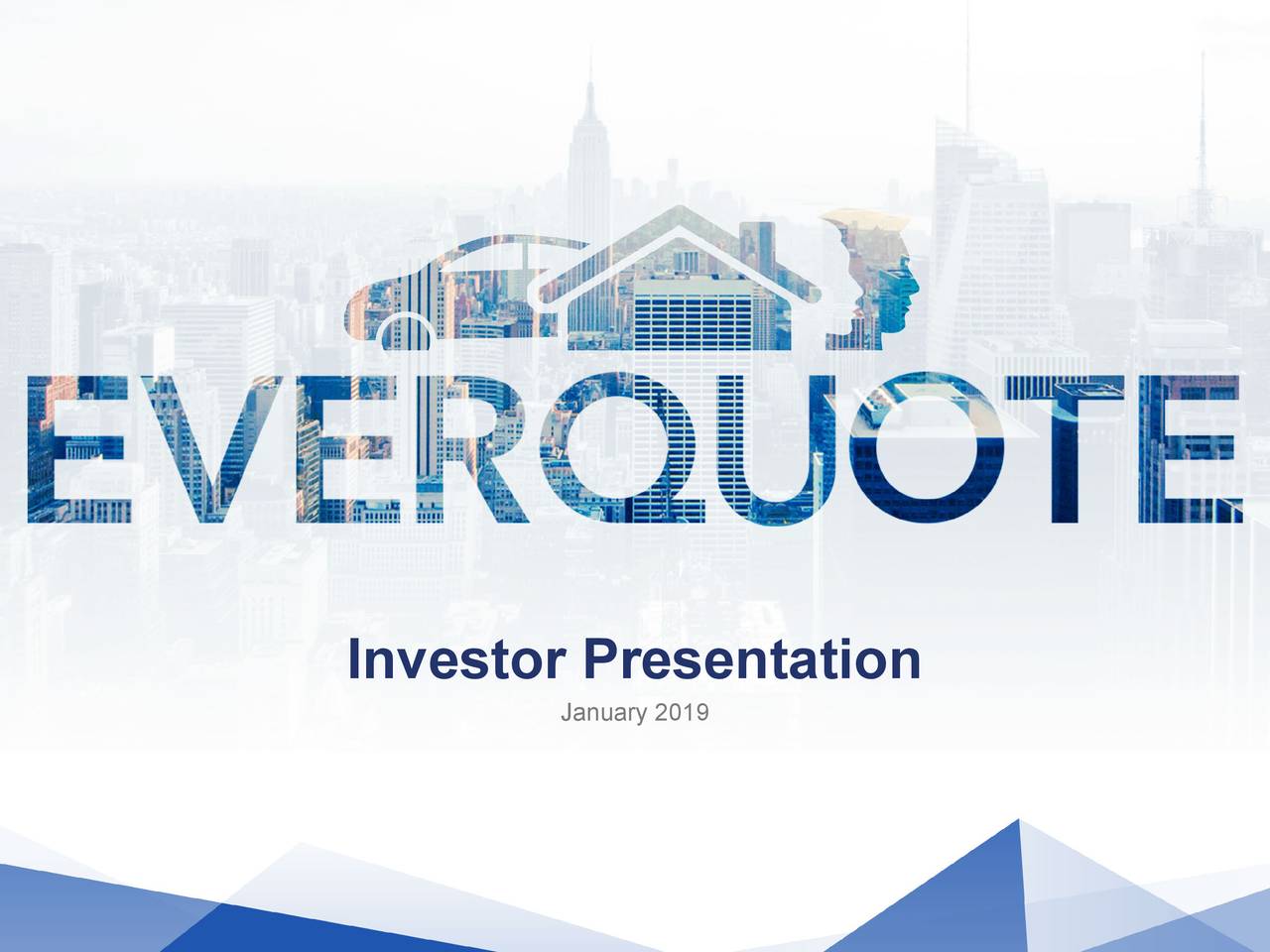 EVERQUOTE

Investor Presentation

January 2019